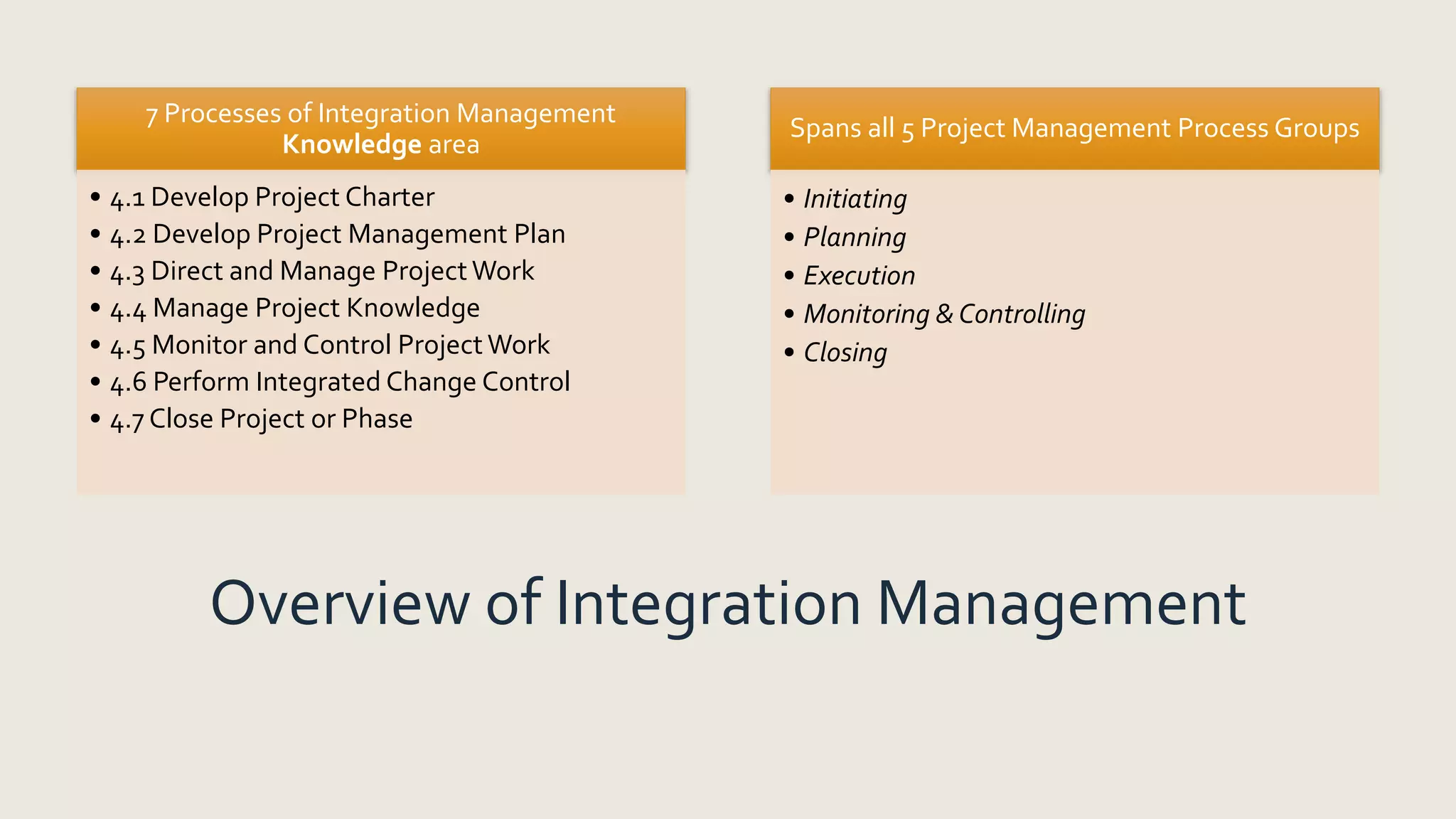 7 Processes of Integration Management Knowledge area

• 4.1 Develop Project Charter
• 4.2 Develop Project Management Plan
• 4.3 Direct and Manage Project Work
• 4.4 Manage Project Knowledge
• 4.5 Monitor and Control Project Work
• 4.6 Perform Integrated Change Control
• 4.7 Close Project or Phase

Spans all 5 Project Management Process Groups

• Initiating
• Planning
• Execution
• Monitoring & Controlling
• Closing

Overview of Integration Management